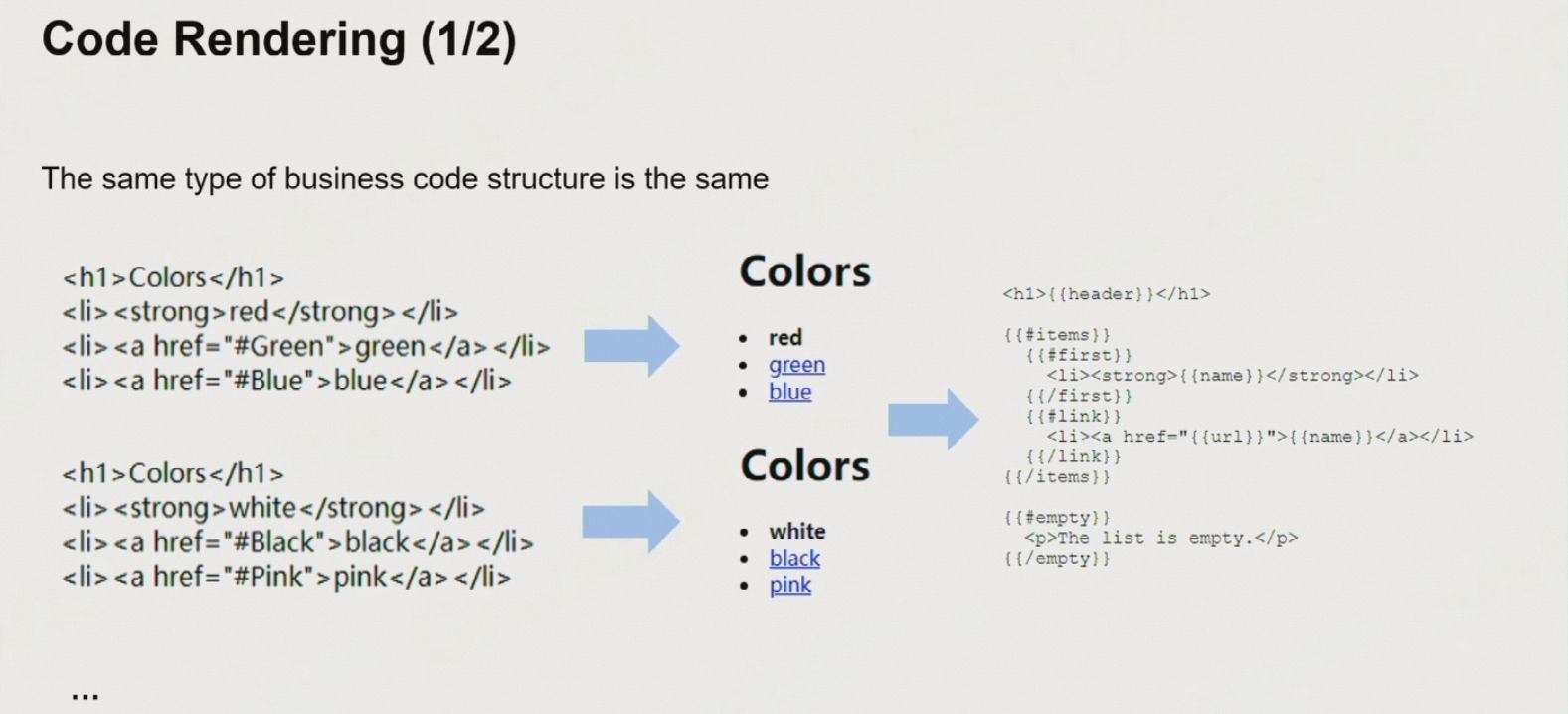 Code Rendering (1/2)

The same type of business code structure is the same

<h1>Colors</h1>
<li><strong>red</strong></li>
<li><a href="#Green">green</a></li>
<li><a href="#Blue">blue</a></li>

<h1>Colors</h1>
<li><strong>white</strong></li>
<li><a href="#Black">black</a></li>
<li><a href="#Pink">pink</a></li>

...

Colors

- red
- green
- blue

Colors

- white
- black
- pink

<h1>{{header}}</h1>

{{#items}}
{{#first}}
<li><strong>{{name}}</strong></li>
{{/first}}
{{#link}}
<li><a href="{{url}}">{{name}}</a></li>
{{/link}}
{{/items}}

{{#empty}}
<p>The list is empty.</p>
{{/empty}}